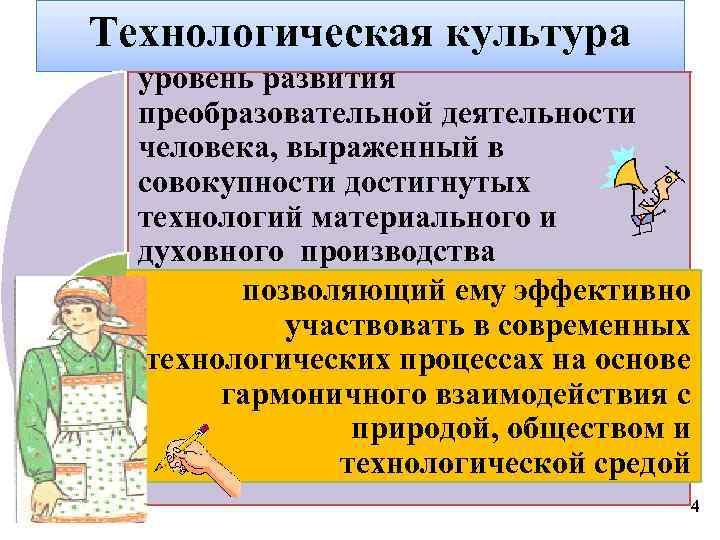 Технологическая культура

уровень развития преобразовательной деятельности человека, выраженный в совокупности достигнутых технологий материального и духовного производства

позволяющий ему эффективно участвовать в современных технологических процессах на основе гармоничного взаимодействия с природой, обществом и технологической средой

4